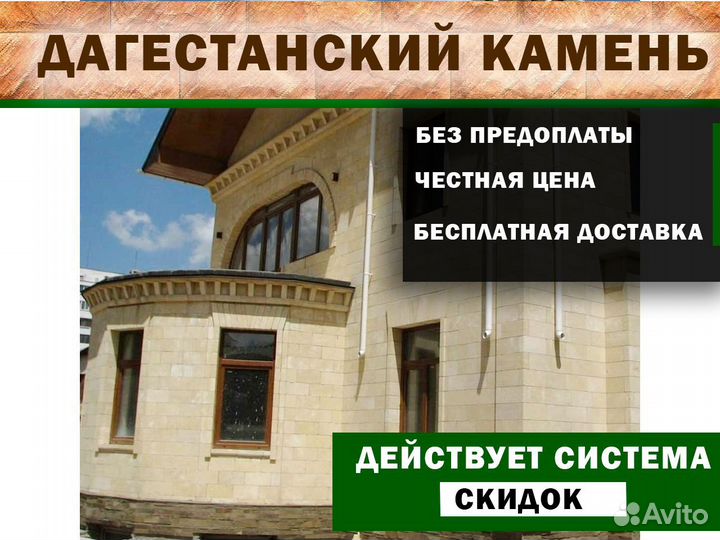 ДАГЕСТАНСКИЙ КАМЕНЬ

БЕЗ ПРЕДОПЛАТЫ
ЧЕСТНАЯ ЦЕНА
БЕСПЛАТНАЯ ДОСТАВКА

ДЕЙСТВУЕТ СИСТЕМА
СКИДОК

Avito